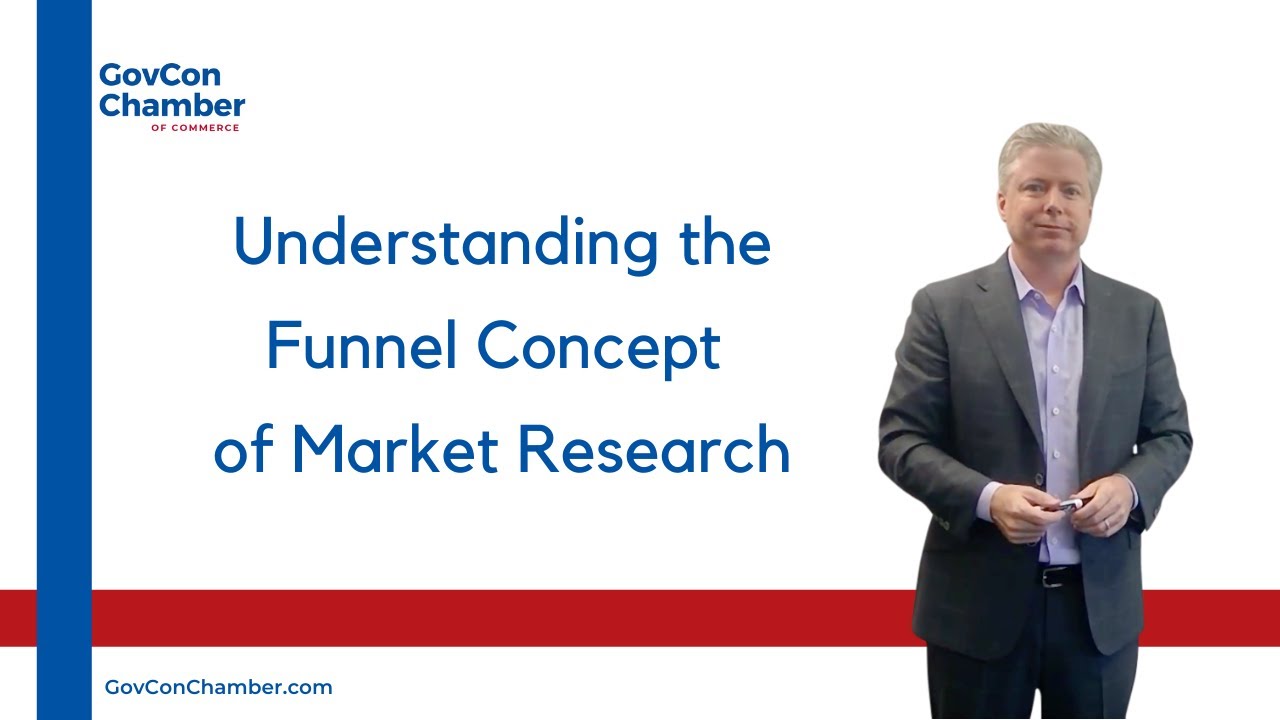 GovCon Chamber
OF COMMERCE

Understanding the Funnel Concept of Market Research

GovConChamber.com